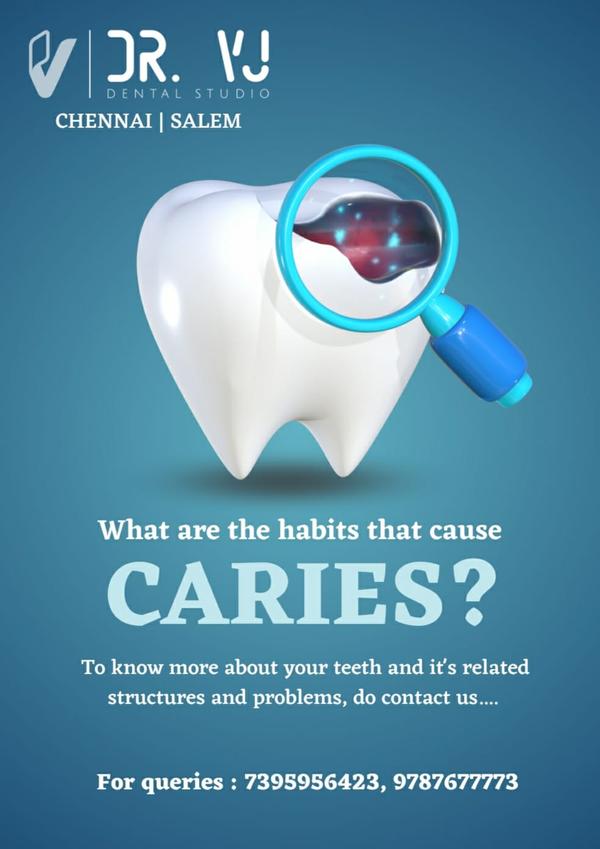 DR. VJ
DENTAL STUDIO
CHENNAI | SALEM

What are the habits that cause
CARIES?

To know more about your teeth and it's related structures and problems, do contact us....

For queries : 7395956423, 9787677773